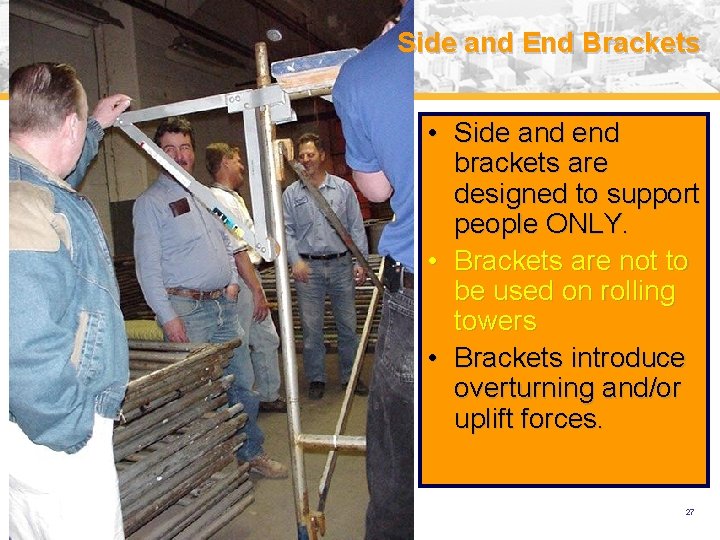 Side and End Brackets

• Side and end brackets are designed to support people ONLY.
• Brackets are not to be used on rolling towers
• Brackets introduce overturning and/or uplift forces.

27